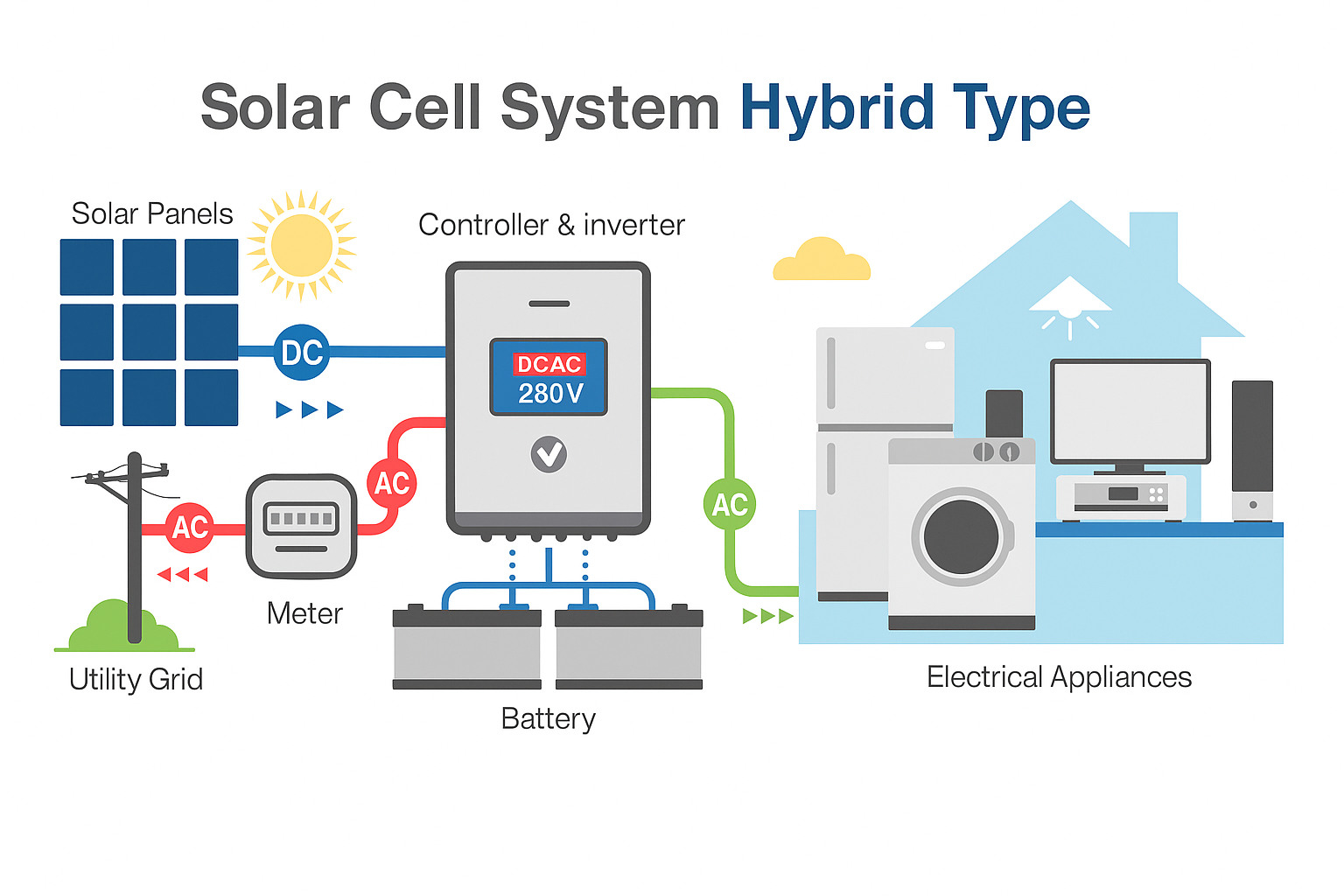 Solar Cell System Hybrid Type

Solar Panels

Controller & inverter

DC

DCAC
280V

AC

AC

AC

Meter

Utility Grid

Battery

Electrical Appliances